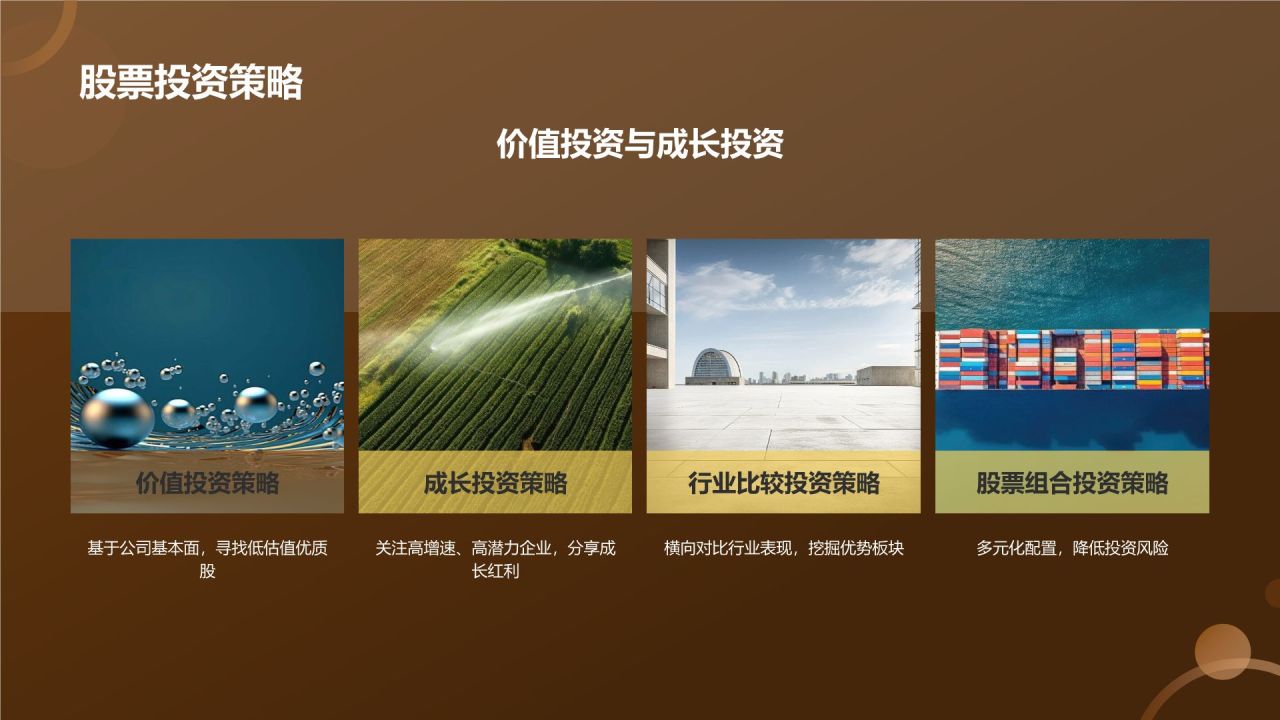 股票投资策略

价值投资与成长投资

价值投资策略

基于公司基本面，寻找低估值优质股

成长投资策略

关注高增速、高潜力企业，分享成长红利

行业比较投资策略

横向对比行业表现，挖掘优势板块

股票组合投资策略

多元化配置，降低投资风险